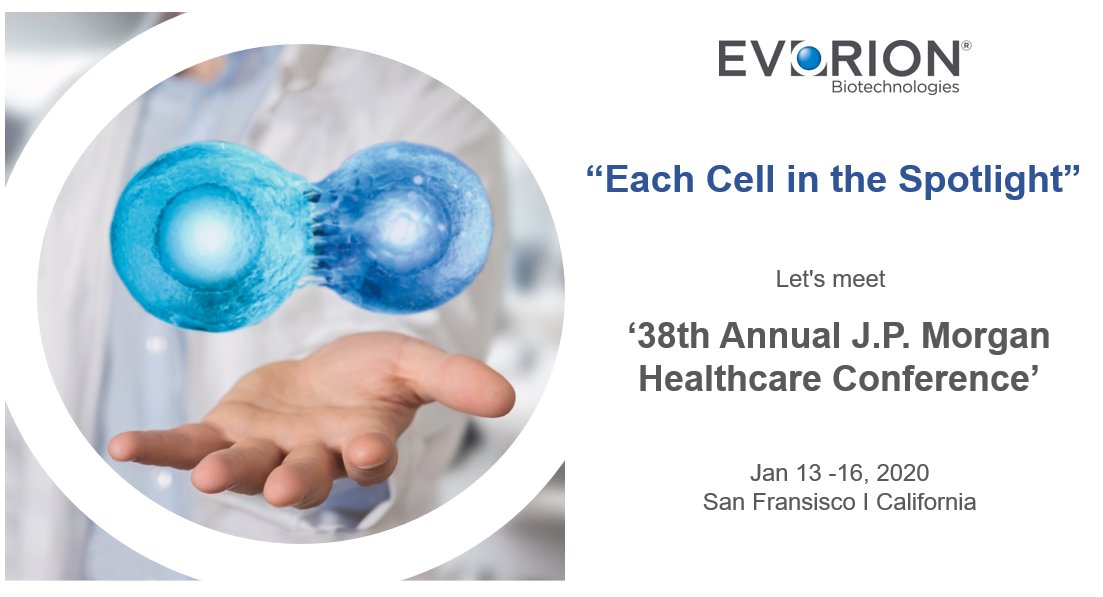 EVORION®
Biotechnologies

“Each Cell in the Spotlight”

Let's meet

‘38th Annual J.P. Morgan Healthcare Conference’

Jan 13 -16, 2020
San Fransisco I California